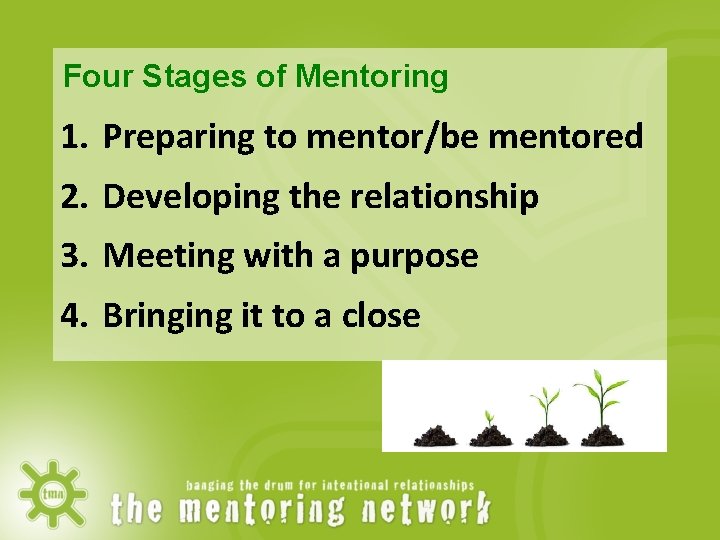 Four Stages of Mentoring

1. Preparing to mentor/be mentored
2. Developing the relationship
3. Meeting with a purpose
4. Bringing it to a close

tmn

banging the drum for intentional relationships

the mentoring network